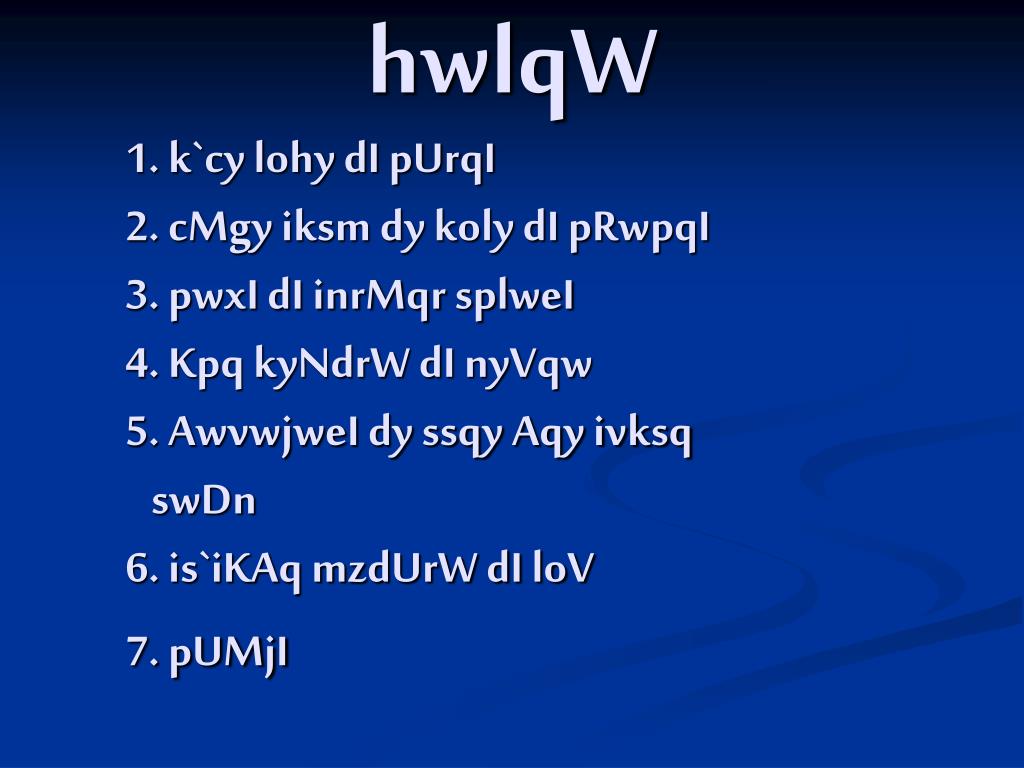 hwlqW

1. k`cy lohy dI pUrqI

2. cMgy iksm dy koly dI pRwpqI

3. pwxI dI inrMqr splweI

4. Kpq kyNdrW dI nyVqw

5. AwvwjweI dy ssqy Aqy ivksq swDn

6. is`iKAq mzdUrW dI loV

7. pUMjI